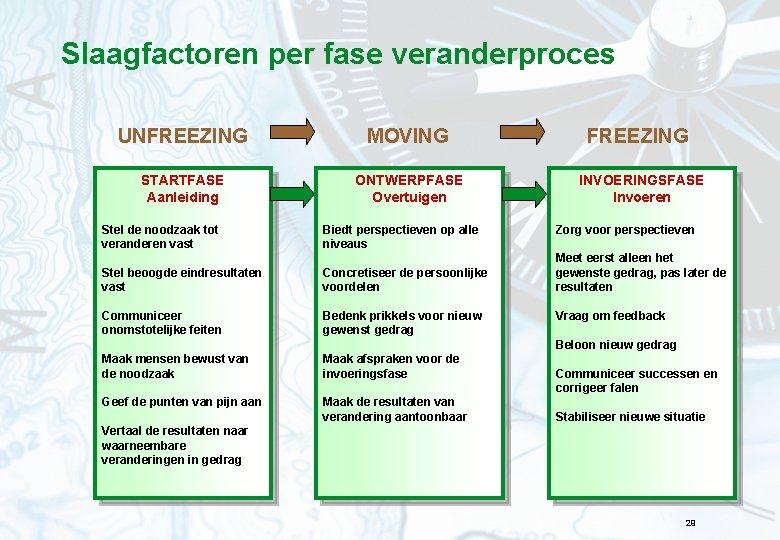 Slaagfactoren per fase veranderproces

UNFREEZING

MOVING

FREEZING

STARTFASE
Aanleiding

Stel de noodzaak tot veranderen vast

Stel beoogde eindresultaten vast

Communiceer onomstotelijke feiten

Maak mensen bewust van de noodzaak

Geef de punten van pijn aan

Vertaal de resultaten naar waarneembare veranderingen in gedrag

ONTWERPFASE
Overtuigen

Biedt perspectieven op alle niveaus

Concretiseer de persoonlijke voordelen

Bedenk prikkels voor nieuw gewenst gedrag

Maak afspraken voor de invoeringsfase

Maak de resultaten van verandering aantoonbaar

INVOERINGSFASE
Invoeren

Zorg voor perspectieven

Meet eerst alleen het gewenste gedrag, pas later de resultaten

Vraag om feedback

Beloon nieuw gedrag

Communiceer successen en corrigeer falen

Stabiliseer nieuwe situatie

28